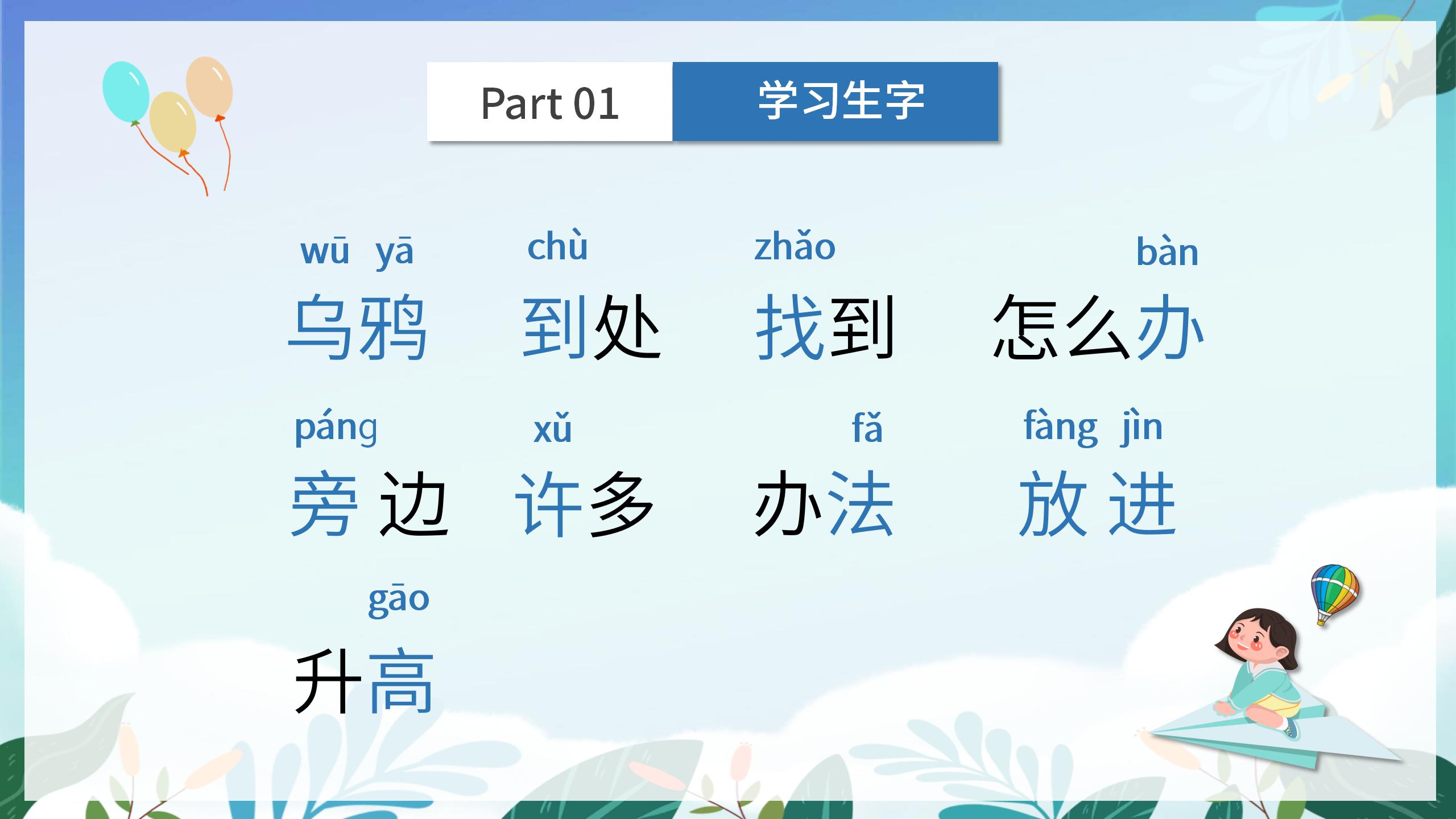 Part 01 学习生字

wū yā
乌鸦

chù
到处

zhǎo
找到

bàn
怎么办

páng
旁边

xǔ
许多

fǎ
办法

fàng jìn
放进

gāo
升高